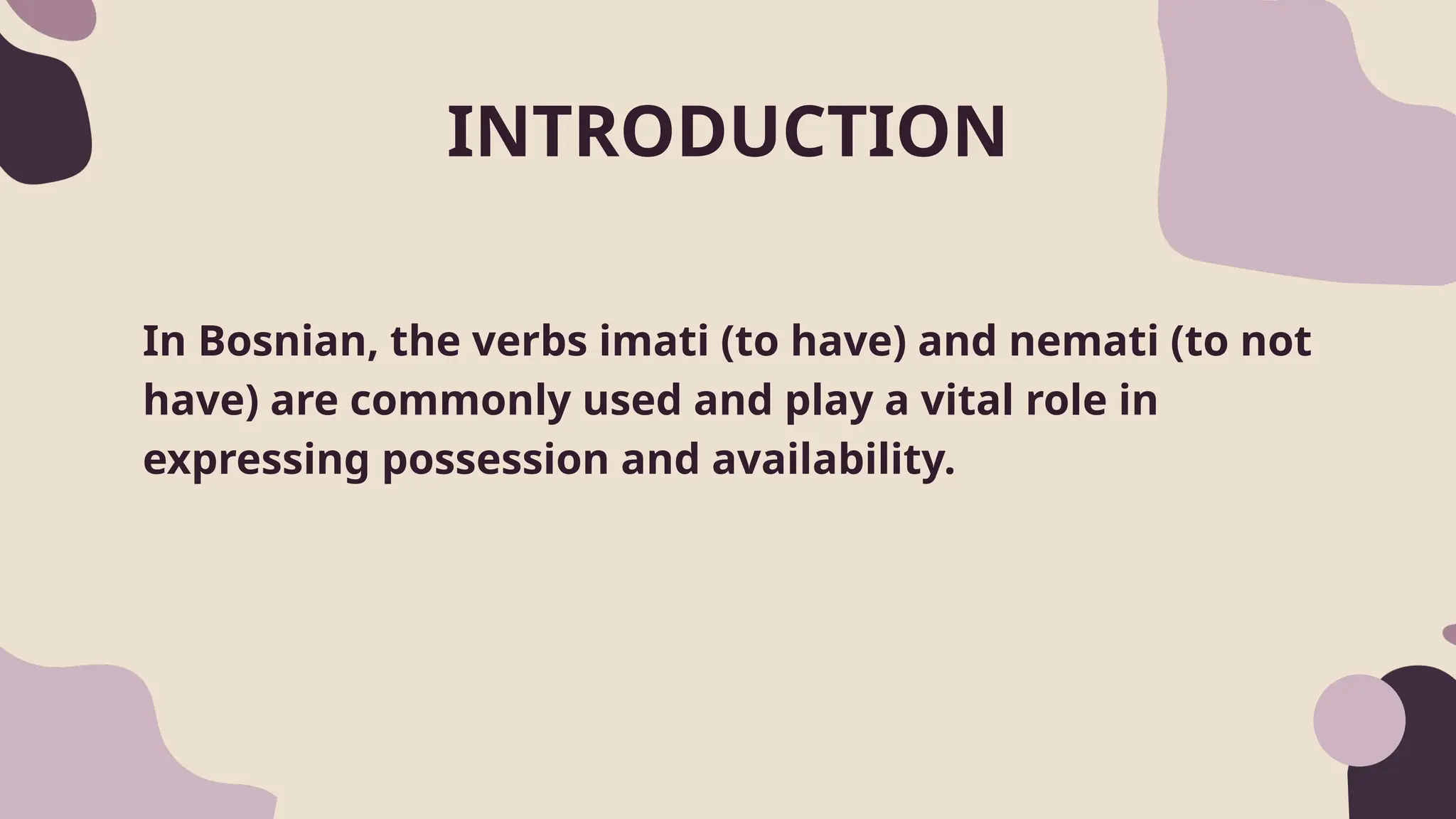 INTRODUCTION

In Bosnian, the verbs imati (to have) and nemati (to not have) are commonly used and play a vital role in expressing possession and availability.